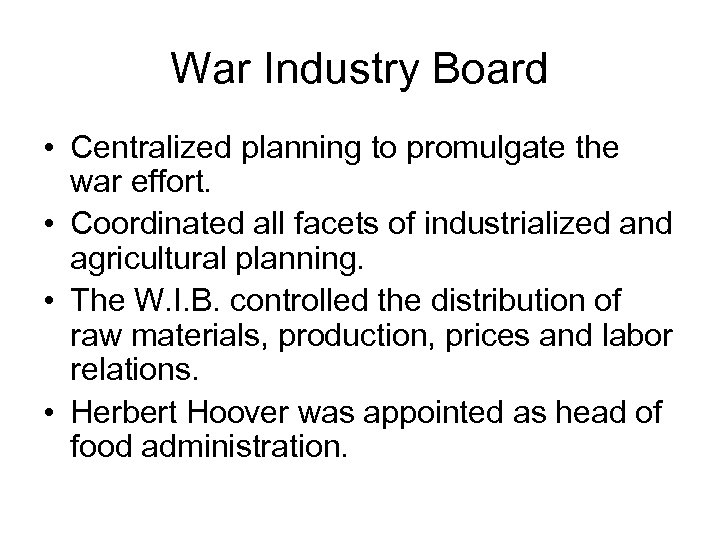 War Industry Board

• Centralized planning to promulgate the war effort.
• Coordinated all facets of industrialized and agricultural planning.
• The W.I.B. controlled the distribution of raw materials, production, prices and labor relations.
• Herbert Hoover was appointed as head of food administration.